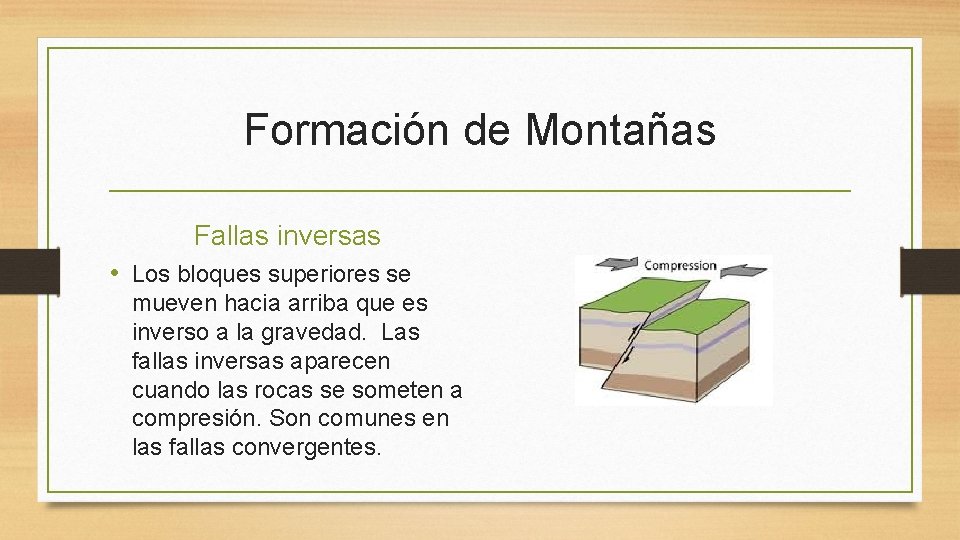 Formación de Montañas

Fallas inversas

• Los bloques superiores se mueven hacia arriba que es inverso a la gravedad. Las fallas inversas aparecen cuando las rocas se someten a compresión. Son comunes en las fallas convergentes.

Compression